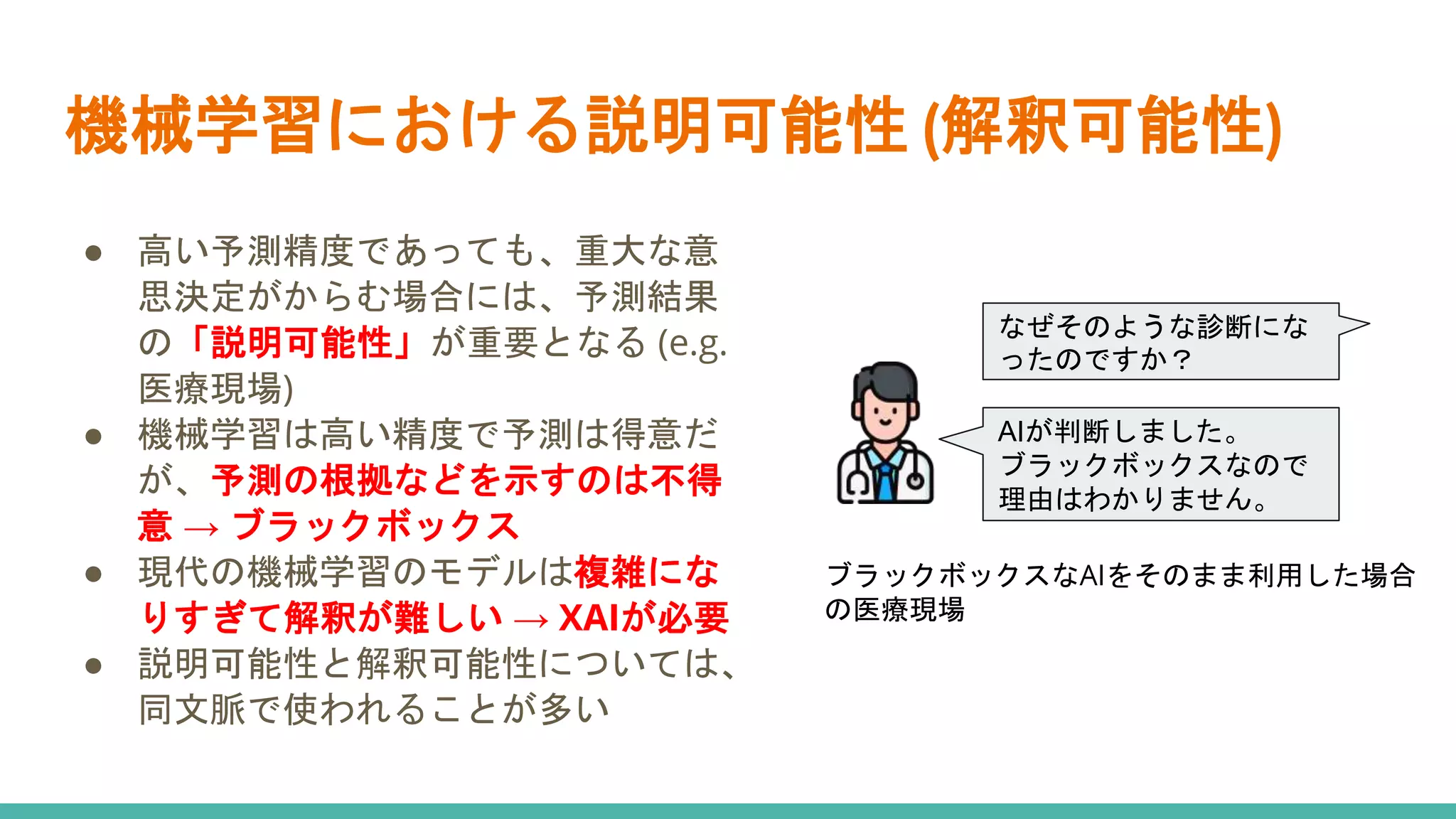 機械学習における説明可能性 (解釈可能性)

● 高い予測精度であっても、重大な意思決定がからむ場合には、予測結果の「説明可能性」が重要となる (e.g. 医療現場)
● 機械学習は高い精度で予測は得意だが、予測の根拠などを示すのは不得意 → ブラックボックス
● 現代の機械学習のモデルは複雑になりすぎて解釈が難しい → XAIが必要
● 説明可能性と解釈可能性については、同文脈で使われることが多い

なぜそのような診断になったのですか？

AIが判断しました。ブラックボックスなので理由はわかりません。

ブラックボックスなAIをそのまま利用した場合の医療現場